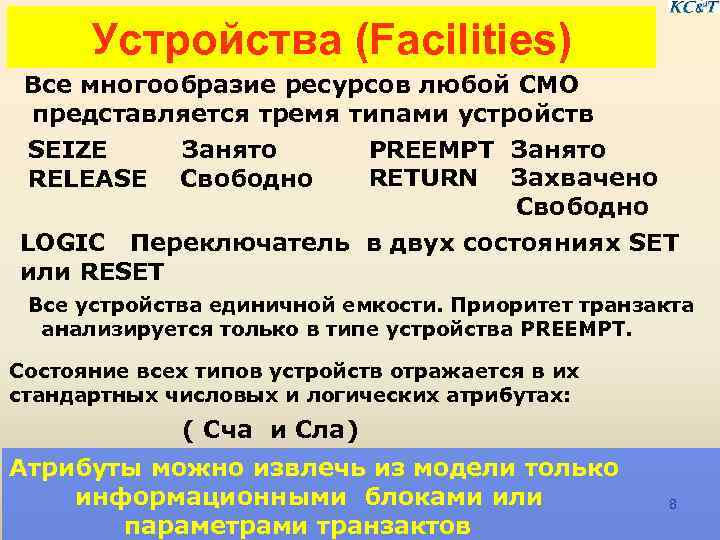 KC&T

Устройства (Facilities)

Все многообразие ресурсов любой СМО представляется тремя типами устройств

SEIZE Занято
RELEASE Свободно

PREEMPT Занято
RETURN Захвачено
Свободно

LOGIC Переключатель в двух состояниях SET или RESET

Все устройства единичной емкости. Приоритет транзакта анализируется только в типе устройства PREEMPT.

Состояние всех типов устройств отражается в их стандартных числовых и логических атрибутах:

( Сча и Сла)

Атрибуты можно извлечь из модели только информационными блоками или параметрами транзактов

8